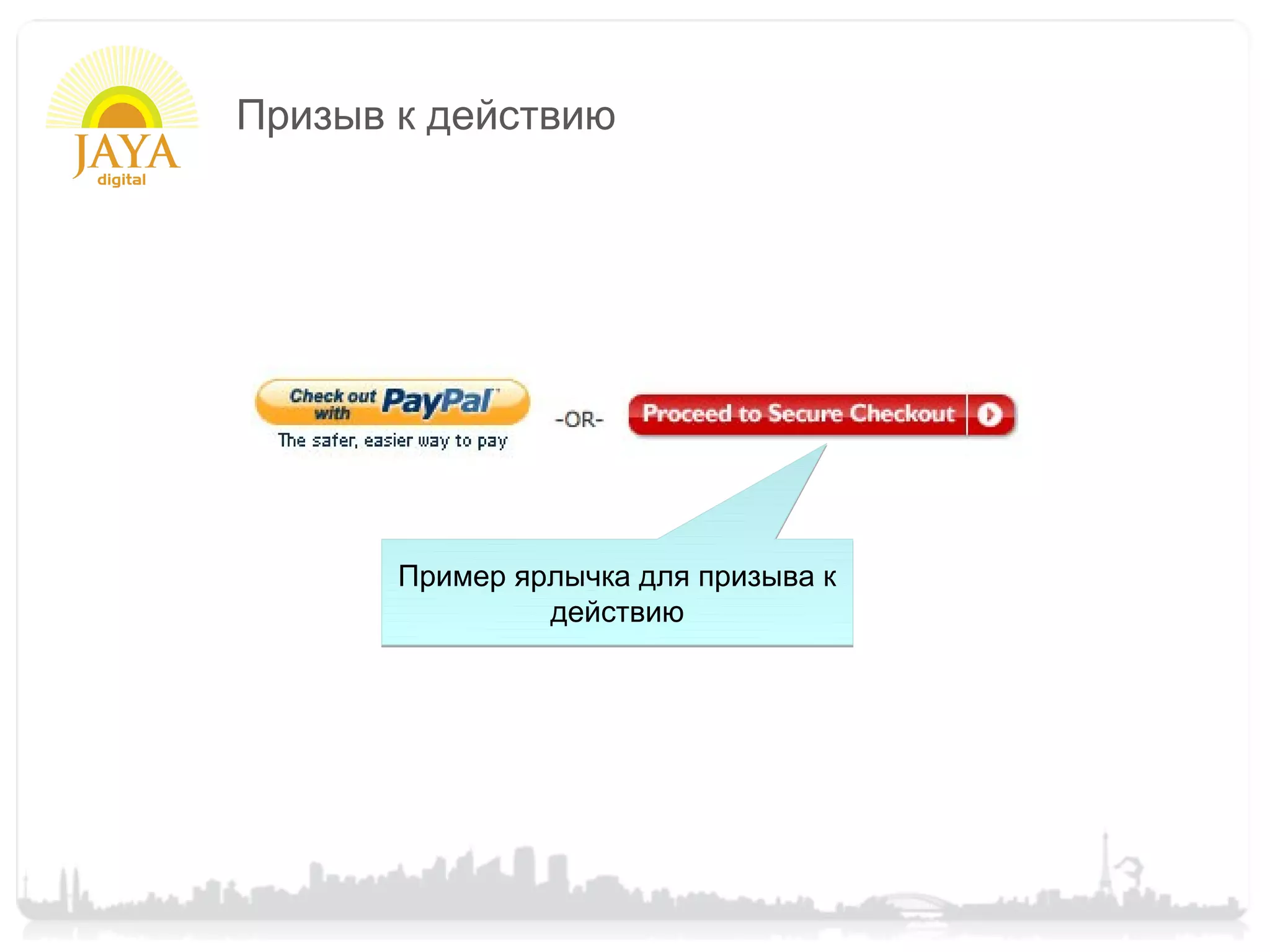 JAYA digital

Призыв к действию

Check out with PayPal
The safer, easier way to pay

-OR-

Proceed to Secure Checkout

Пример ярлычка для призыва к действию